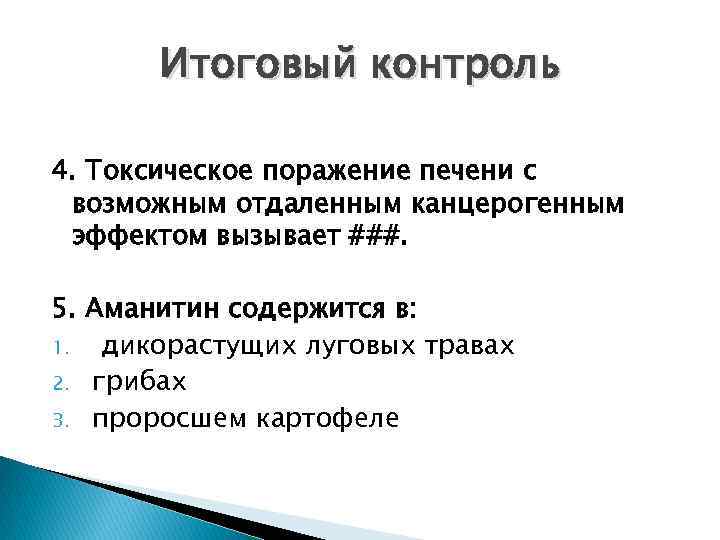 Итоговый контроль

4. Токсическое поражение печени с возможным отдаленным канцерогенным эффектом вызывает ###.

5. Аманитин содержится в:
1. дикорастущих луговых травах
2. грибах
3. проросшем картофеле